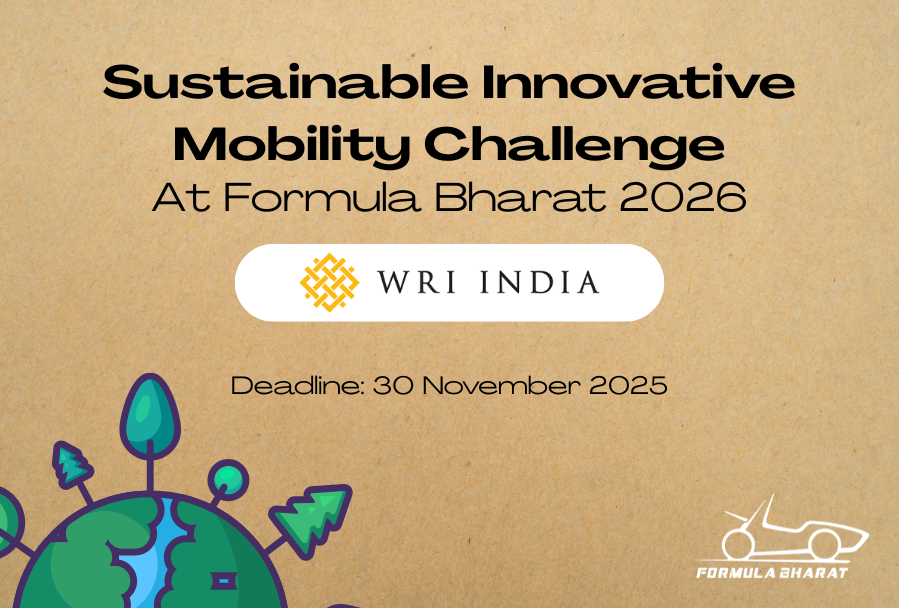 Sustainable Innovative Mobility Challenge
At Formula Bharat 2026

WRI INDIA

Deadline: 30 November 2025

FORMULA BHARAT